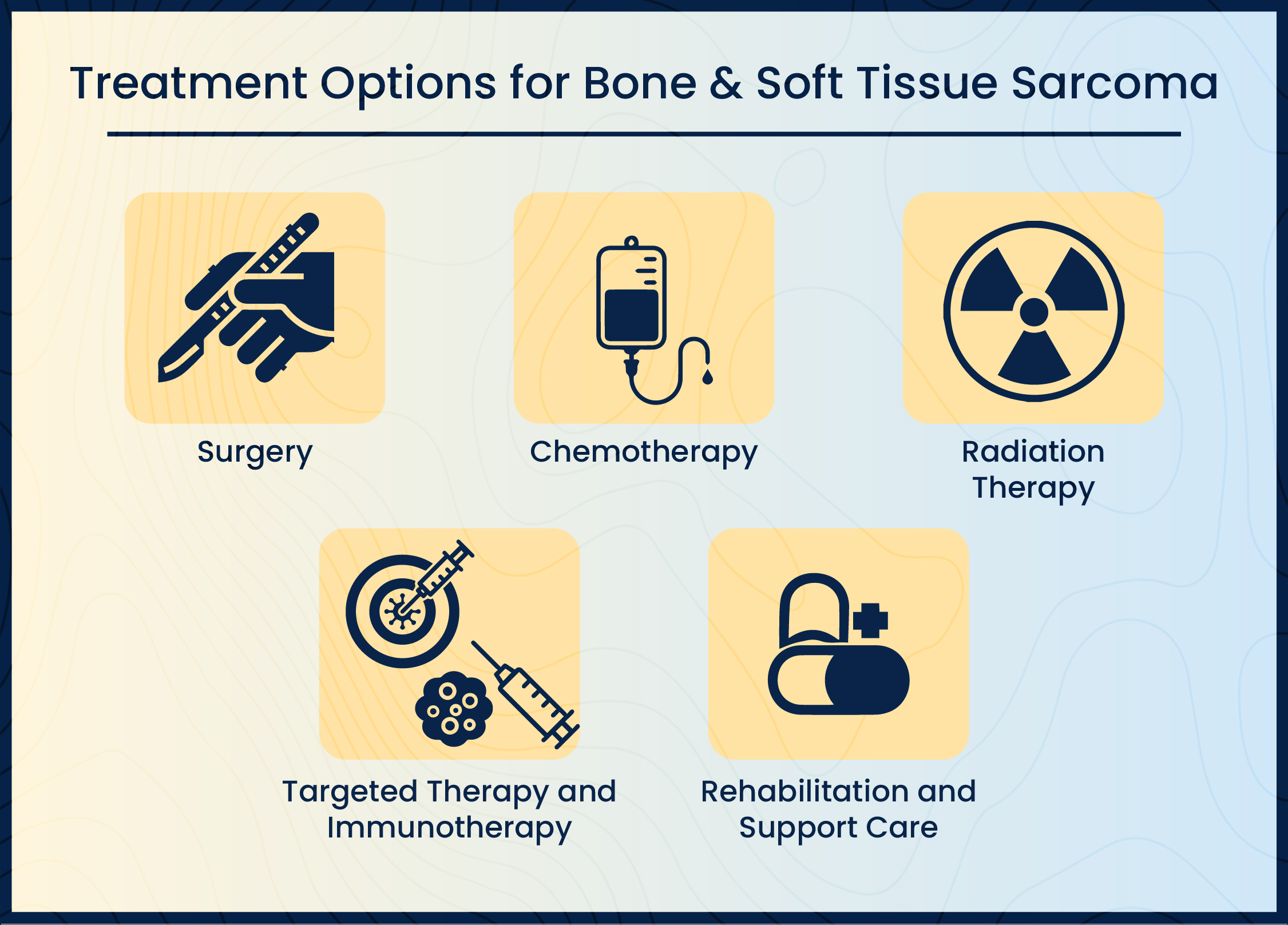 Treatment Options for Bone & Soft Tissue Sarcoma

Surgery

Chemotherapy

Radiation Therapy

Targeted Therapy and Immunotherapy

Rehabilitation and Support Care